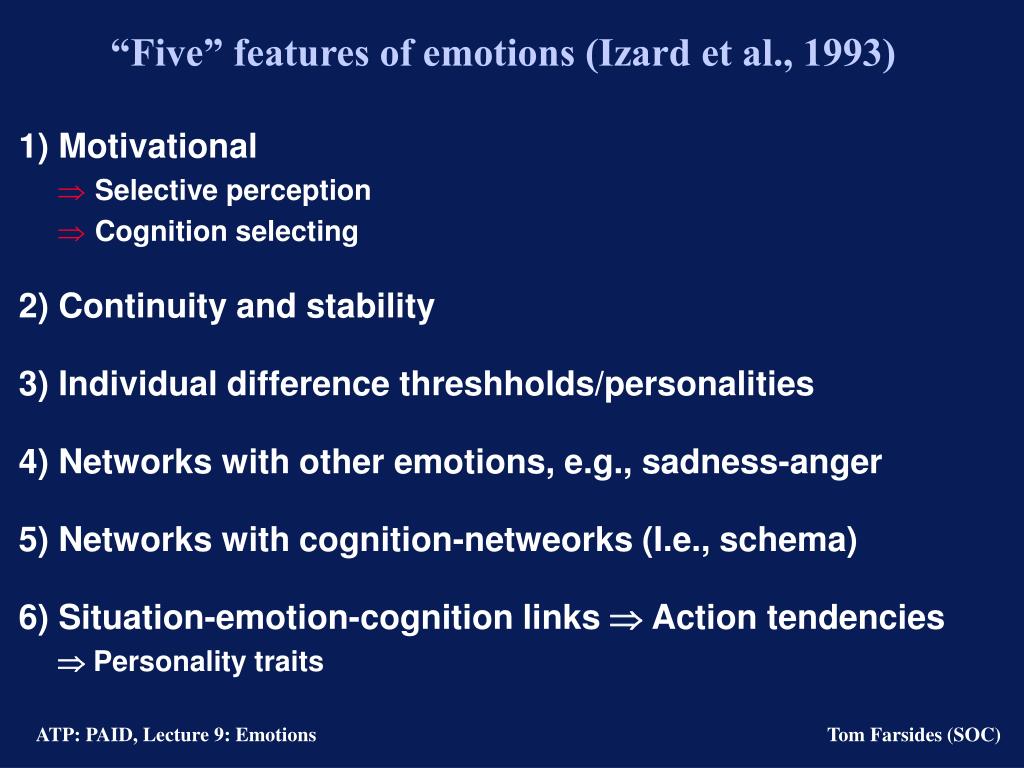 “Five” features of emotions (Izard et al., 1993)

1) Motivational
$\Rightarrow$ Selective perception
$\Rightarrow$ Cognition selecting

2) Continuity and stability

3) Individual difference threshholds/personalities

4) Networks with other emotions, e.g., sadness-anger

5) Networks with cognition-netweorks (I.e., schema)

6) Situation-emotion-cognition links $\Rightarrow$ Action tendencies
$\Rightarrow$ Personality traits

ATP: PAID, Lecture 9: Emotions

Tom Farsides (SOC)